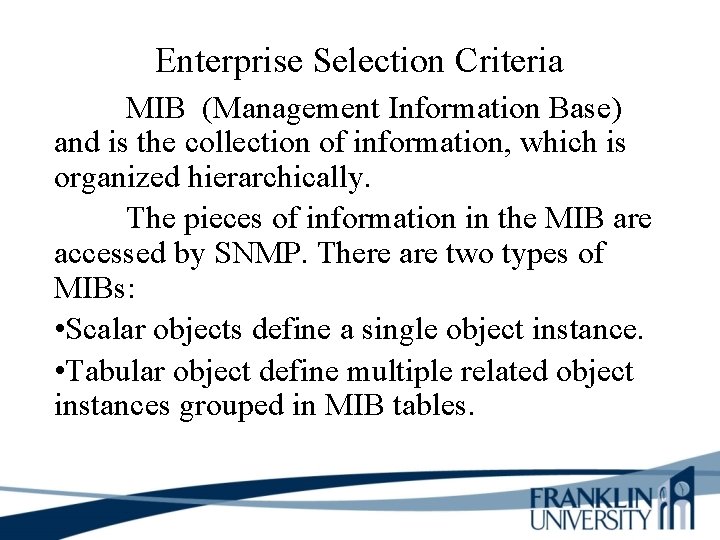 Enterprise Selection Criteria

MIB (Management Information Base) and is the collection of information, which is organized hierarchically.

The pieces of information in the MIB are accessed by SNMP. There are two types of MIBs:

•Scalar objects define a single object instance.

•Tabular object define multiple related object instances grouped in MIB tables.

FRANKLIN UNIVERSITY